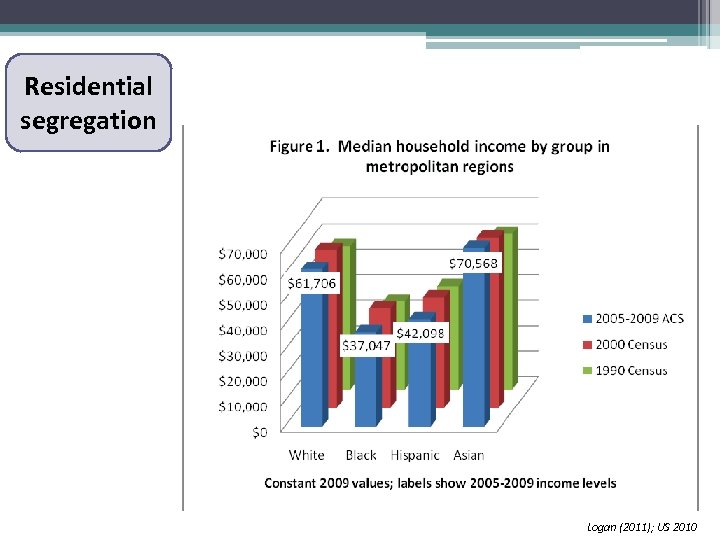 Residential segregation

Figure 1. Median household income by group in metropolitan regions

$70,000
$60,000
$50,000
$40,000
$30,000
$20,000
$10,000
$0

$61,706
$37,047
$42,098
$70,568

White Black Hispanic Asian

2005-2009 ACS
2000 Census
1990 Census

Constant 2009 values; labels show 2005-2009 income levels

Logan (2011); US 2010